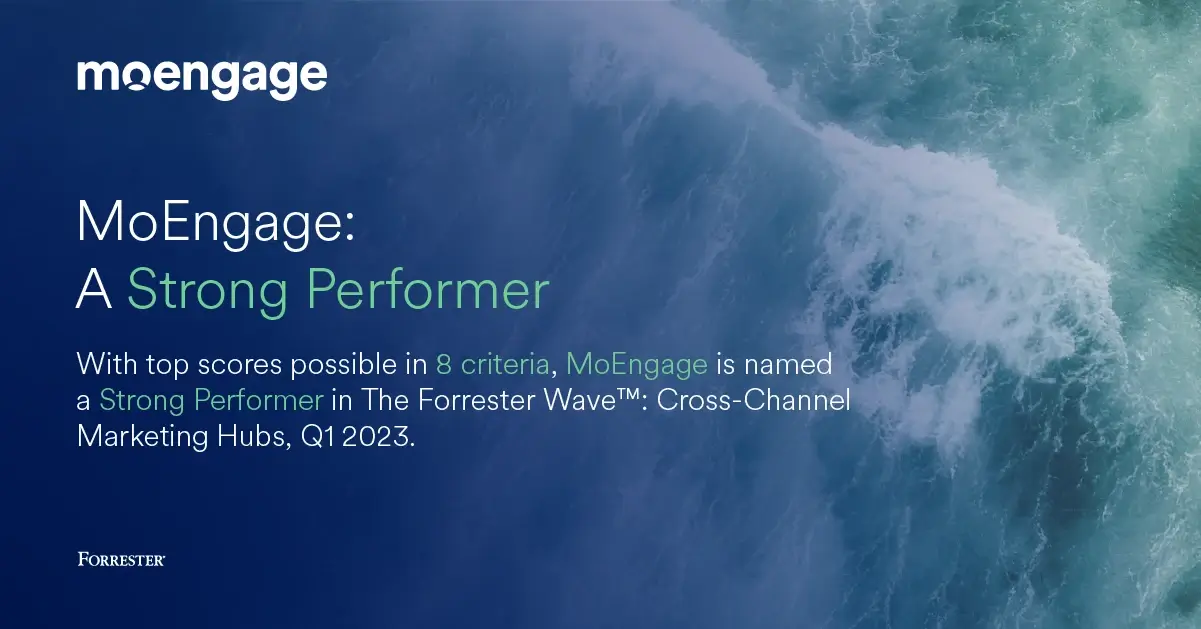 moengage

MoEngage:
A Strong Performer

With top scores possible in 8 criteria, MoEngage is named a Strong Performer in The Forrester Wave™: Cross-Channel Marketing Hubs, Q1 2023.

FORRESTER®